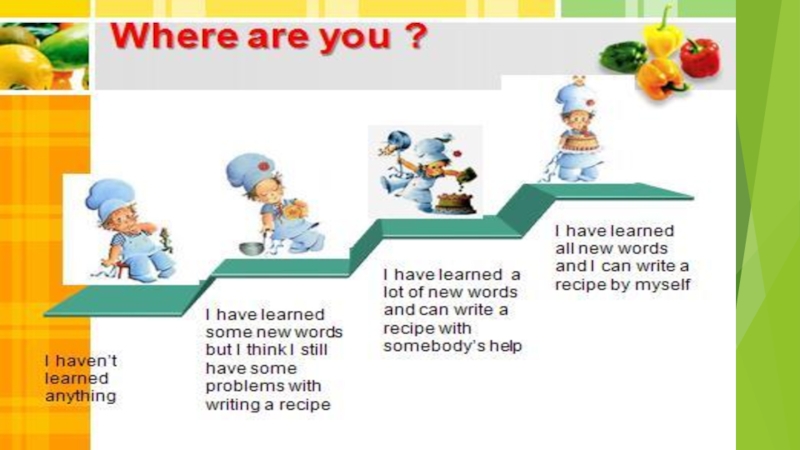 Where are you ?

I haven't learned anything

I have learned some new words but I think I still have some problems with writing a recipe

I have learned a lot of new words and can write a recipe with somebody's help

I have learned all new words and I can write a recipe by myself